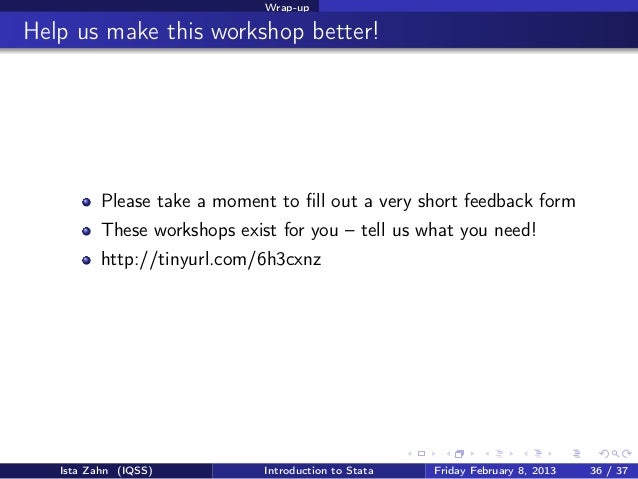 Wrap-up

Help us make this workshop better!

- Please take a moment to fill out a very short feedback form
- These workshops exist for you – tell us what you need!
- http://tinyurl.com/6h3cxnz

Ista Zahn (IQSS) Introduction to Stata Friday February 8, 2013 36 / 37